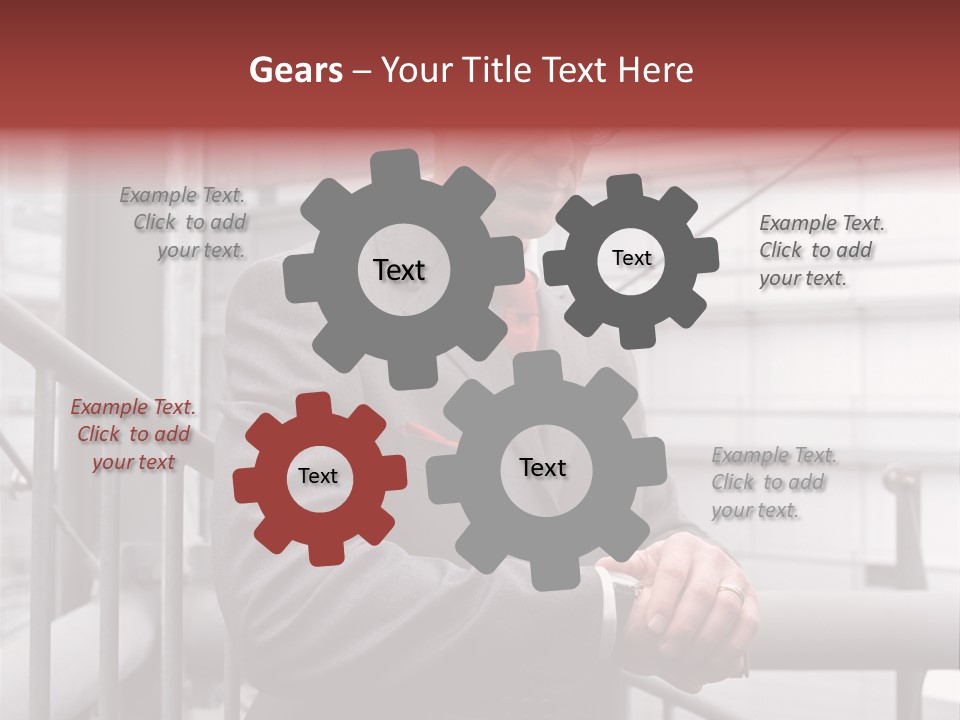 Gears – Your Title Text Here

Example Text. Click to add your text.

Text

Text

Example Text. Click to add your text.

Example Text. Click to add your text

Text

Text

Example Text. Click to add your text.